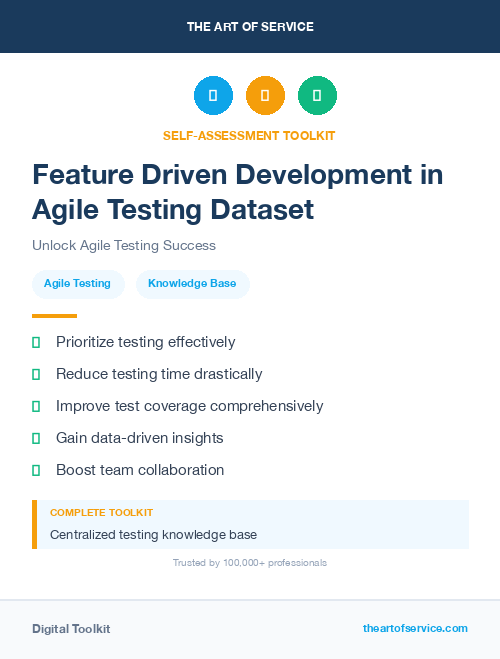 THE ART OF SERVICE

SELF-ASSESSMENT TOOLKIT

Feature Driven Development in Agile Testing Dataset

Unlock Agile Testing Success

Agile Testing

Knowledge Base

Prioritize testing effectively

Reduce testing time drastically

Improve test coverage comprehensively

Gain data-driven insights

Boost team collaboration

COMPLETE TOOLKIT

Centralized testing knowledge base

Trusted by 100,000+ professionals

Digital Toolkit

theartofservice.com